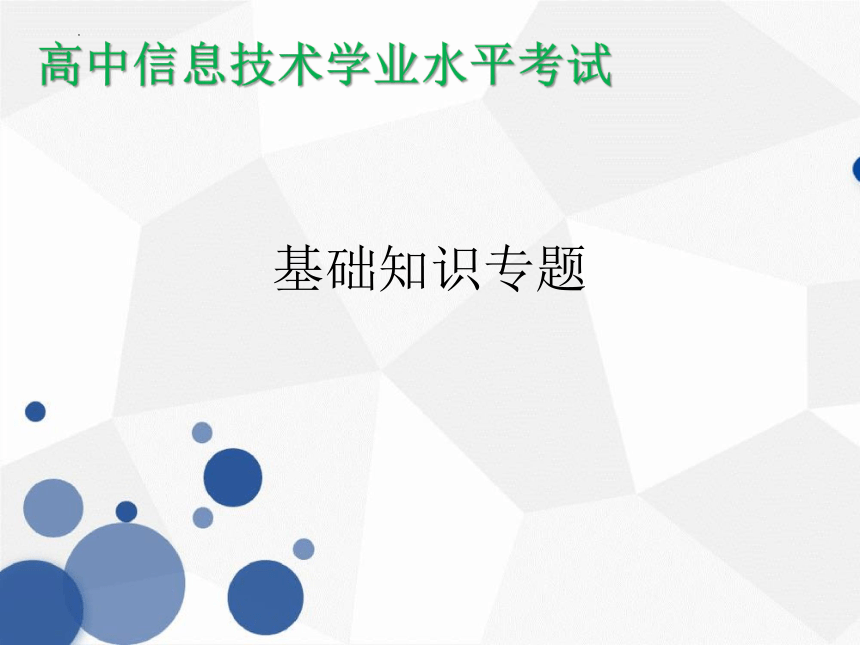 高中信息技术学业水平考试

基础知识专题